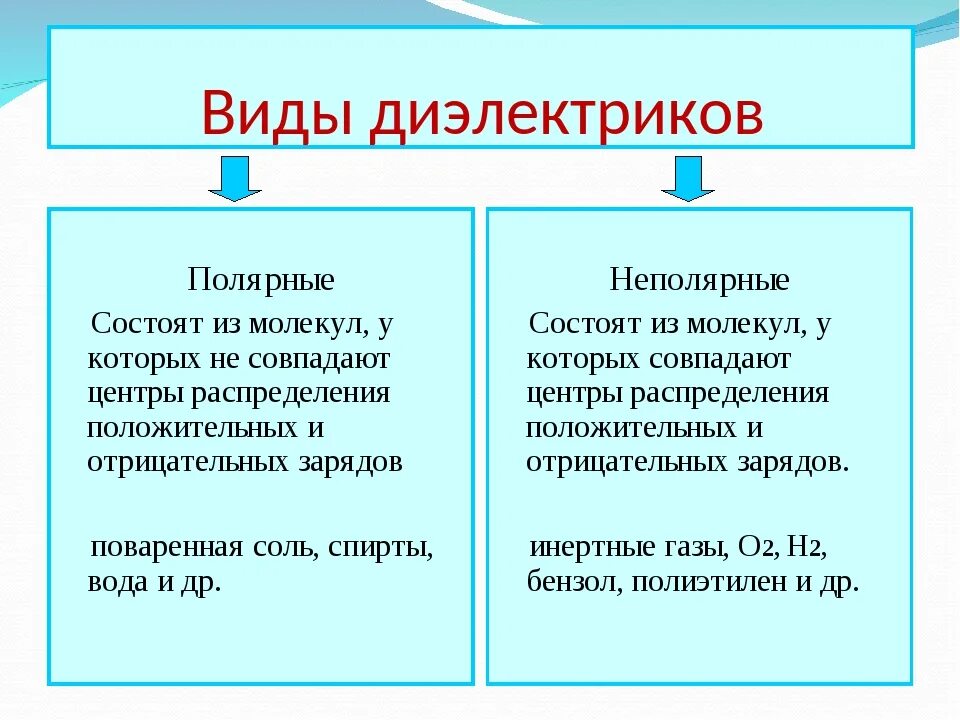 Виды диэлектриков

Полярные

Состоят из молекул, у которых не совпадают центры распределения положительных и отрицательных зарядов

поваренная соль, спирты, вода и др.

Неполярные

Состоят из молекул, у которых совпадают центры распределения положительных и отрицательных зарядов.

инертные газы, $O_2$, $H_2$, бензол, полиэтилен и др.